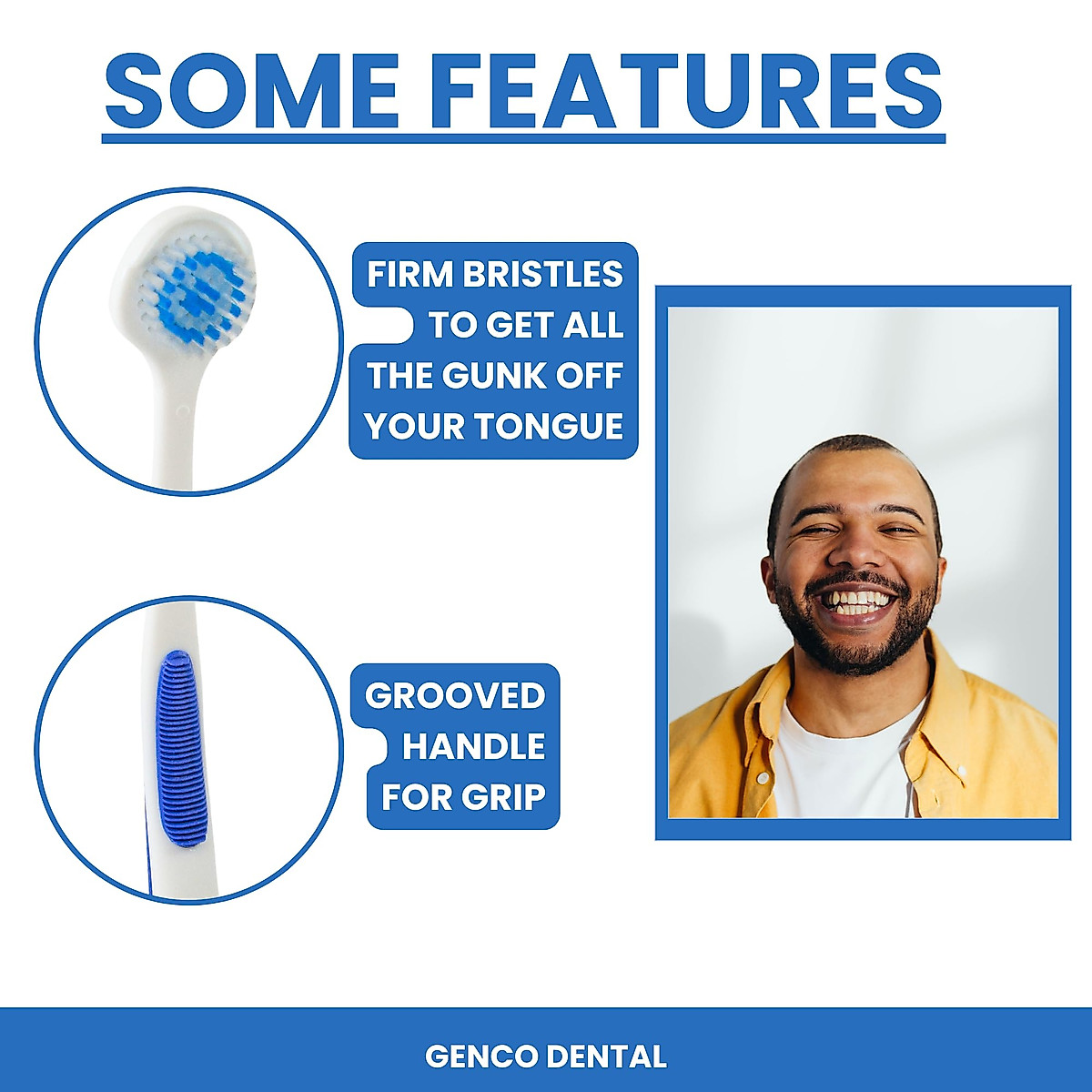 SOME FEATURES

FIRM BRISTLES TO GET ALL THE GUNK OFF YOUR TONGUE

GROOVED HANDLE FOR GRIP

GENCO DENTAL